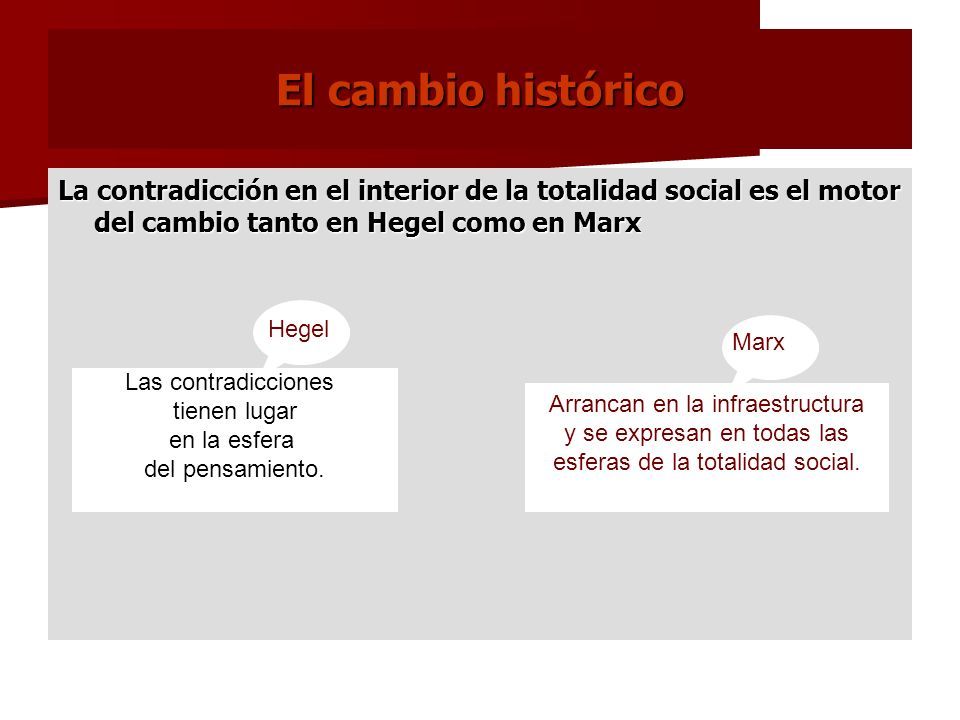 El cambio histórico

La contradicción en el interior de la totalidad social es el motor del cambio tanto en Hegel como en Marx

Hegel

Las contradicciones tienen lugar en la esfera del pensamiento.

Marx

Arrancan en la infraestructura y se expresan en todas las esferas de la totalidad social.